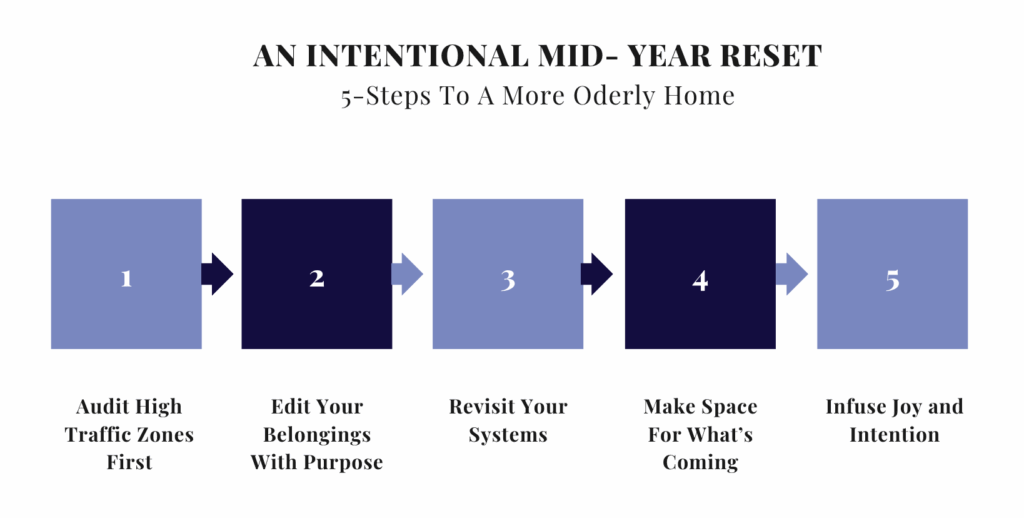 AN INTENTIONAL MID- YEAR RESET
5-Steps To A More Oderly Home

1

2

3

4

5

Audit High Traffic Zones First

Edit Your Belongings With Purpose

Revisit Your Systems

Make Space For What's Coming

Infuse Joy and Intention